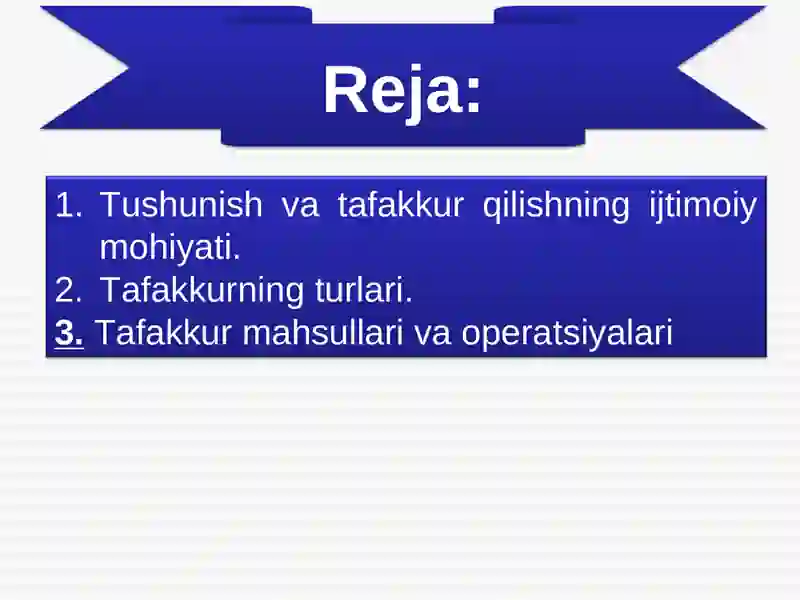 Reja:

1. Tushunish va tafakkur qilishning ijtimoiy mohiyati.
2. Tafakkurning turlari.
3. Tafakkur mahsullari va operatsiyalari